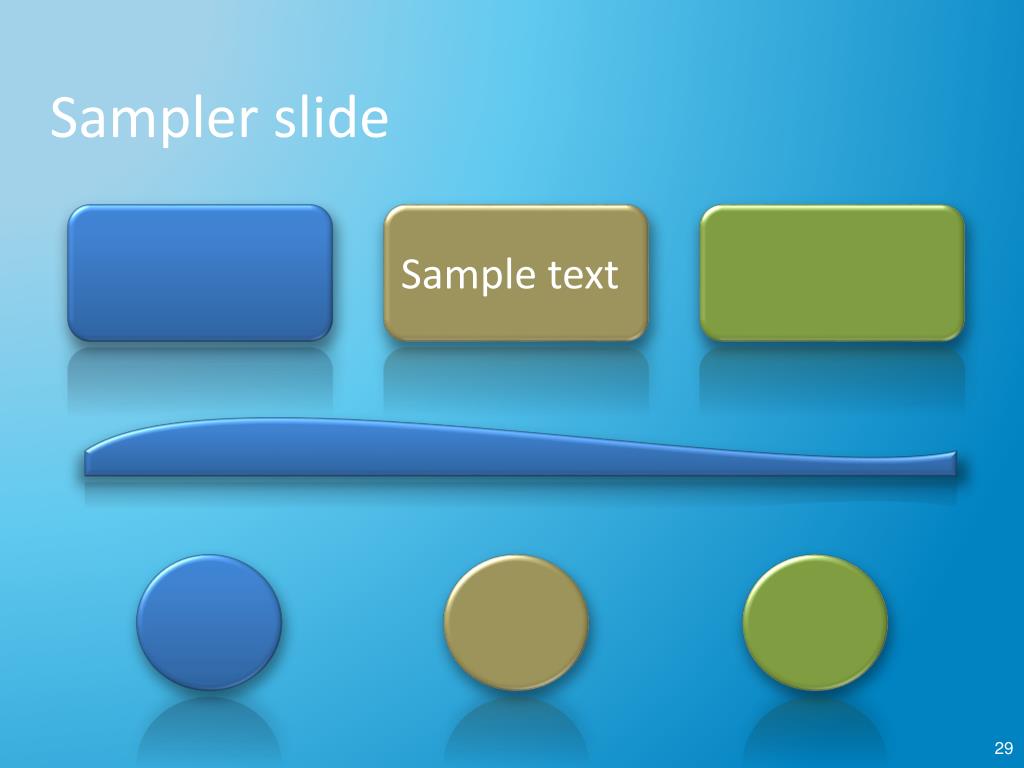 Sampler slide

Sample text

29